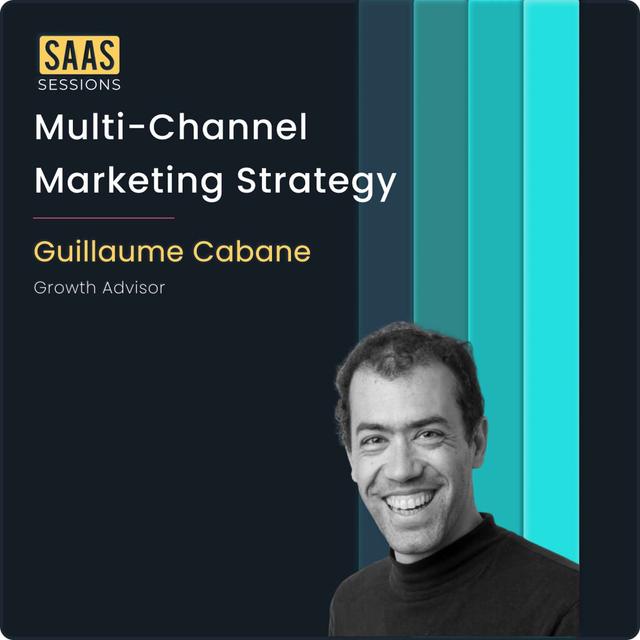 SAAS
SESSIONS

Multi-Channel Marketing Strategy

Guillaume Cabane

Growth Advisor